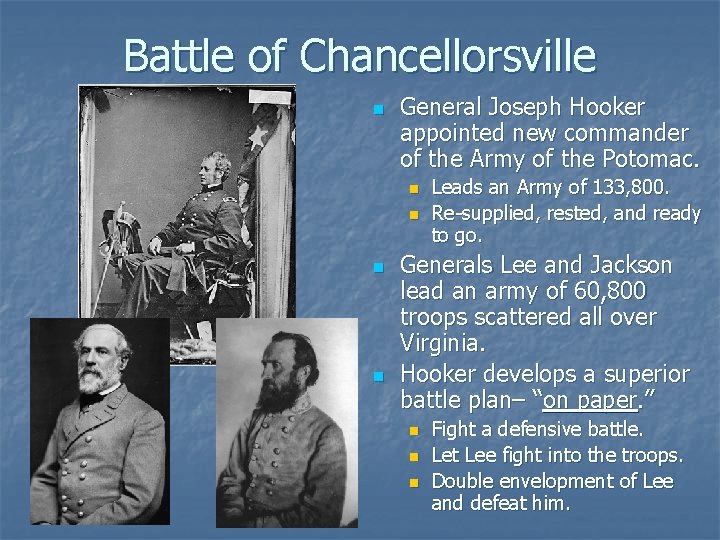 Battle of Chancellorsville

- General Joseph Hooker appointed new commander of the Army of the Potomac.
  - Leads an Army of 133,800.
  - Re-supplied, rested, and ready to go.
- Generals Lee and Jackson lead an army of 60,800 troops scattered all over Virginia.
- Hooker develops a superior battle plan– "on paper."
  - Fight a defensive battle.
  - Let Lee fight into the troops.
  - Double envelopment of Lee and defeat him.